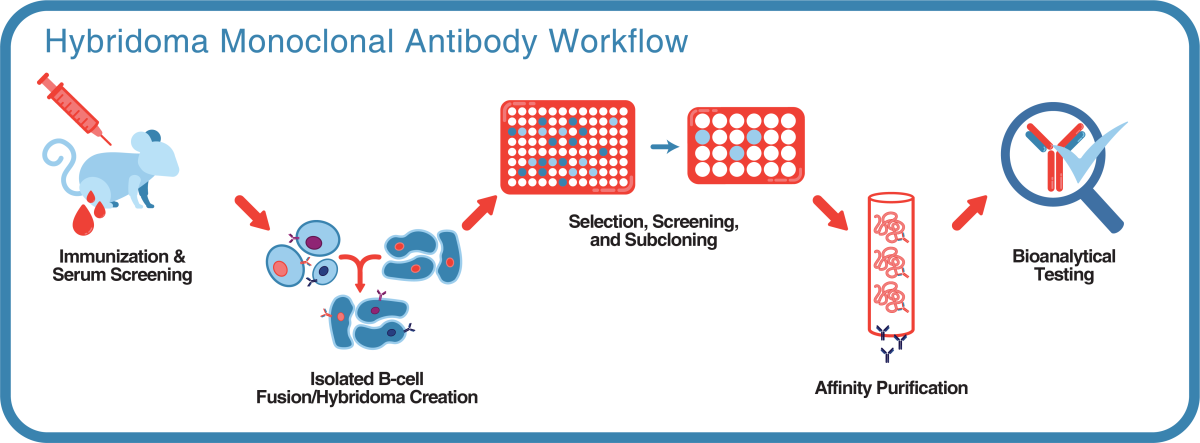 Hybridoma Monoclonal Antibody Workflow

Immunization & Serum Screening

Isolated B-cell Fusion/Hybridoma Creation

Selection, Screening, and Subcloning

Affinity Purification

Bioanalytical Testing